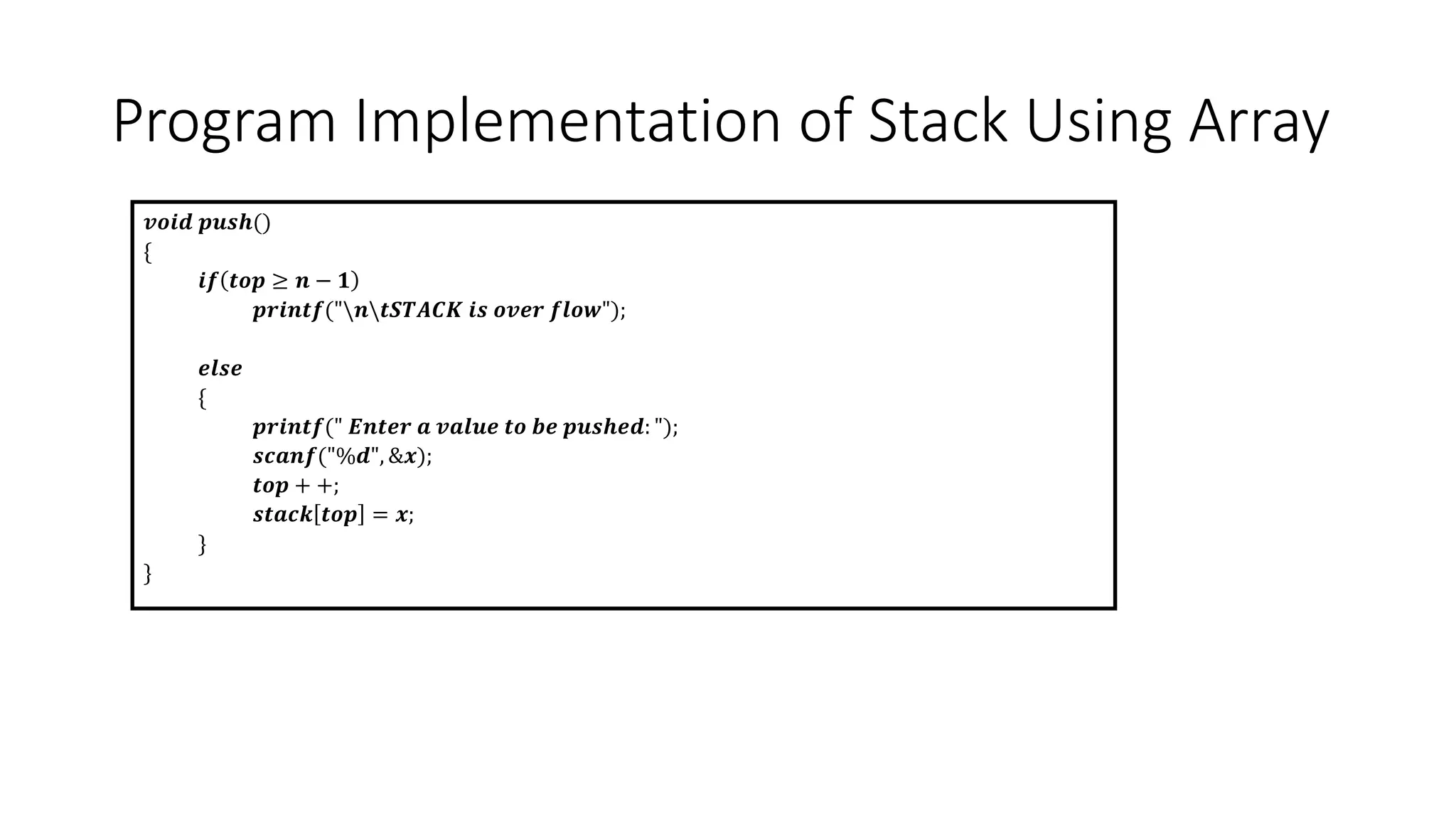 Program Implementation of Stack Using Array

void push()
{
if(top ≥ n − 1)
printf("\n\tSTACK is over flow");

else
{
printf(" Enter a value to be pushed: ");
scanf("%d", &x);
top + +;
stack[top] = x;
}
}